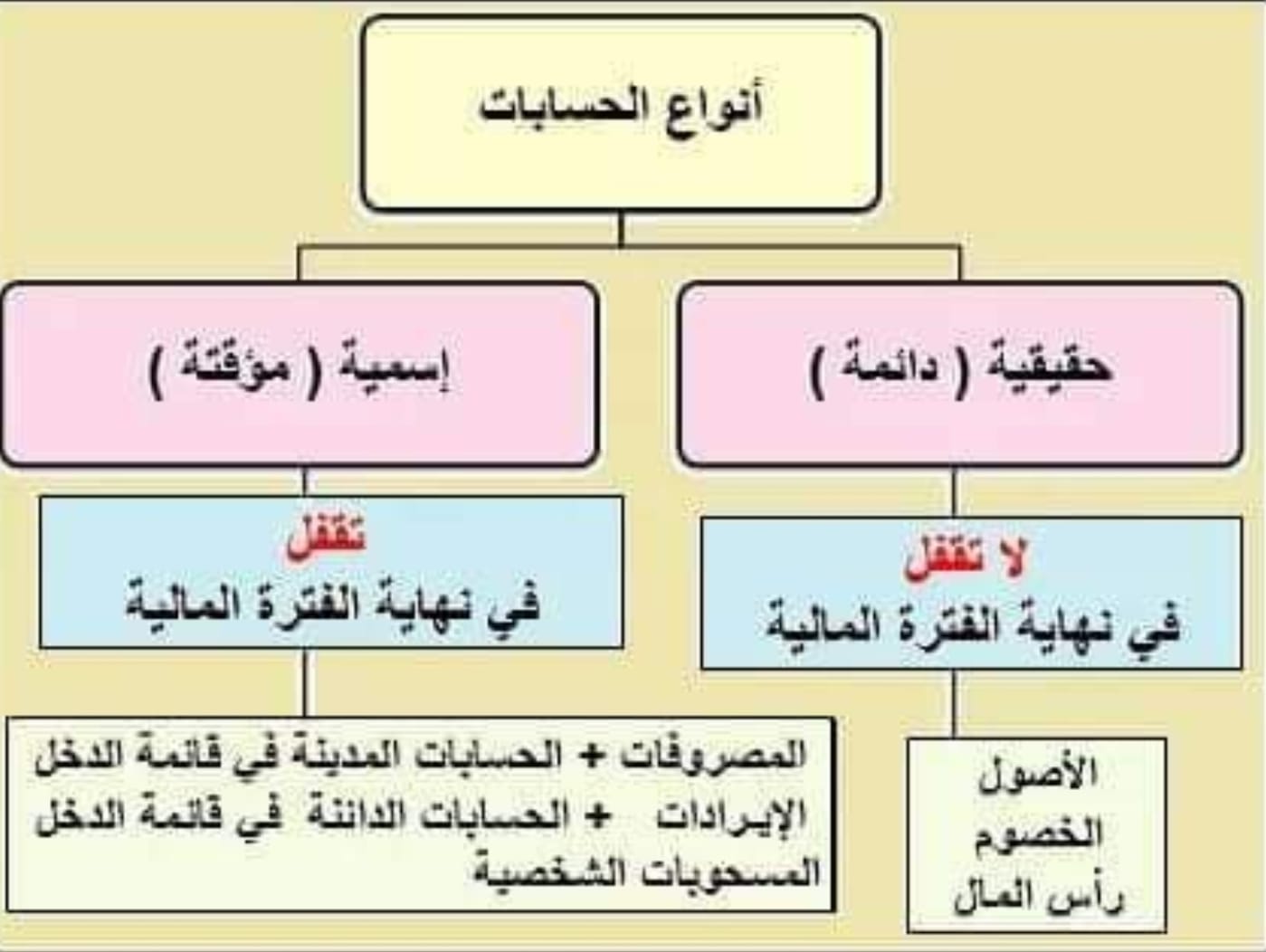 أنواع الحسابات

حقيقية ( دائمة )

لا تقفل
في نهاية الفترة المالية

الأصول
الخصوم
رأس المال

إسمية ( مؤقتة )

تقفل
في نهاية الفترة المالية

المصروفات + الحسابات المدينة في قائمة الدخل
الإيرادات + الحسابات الدائنة في قائمة الدخل
المسحوبات الشخصية